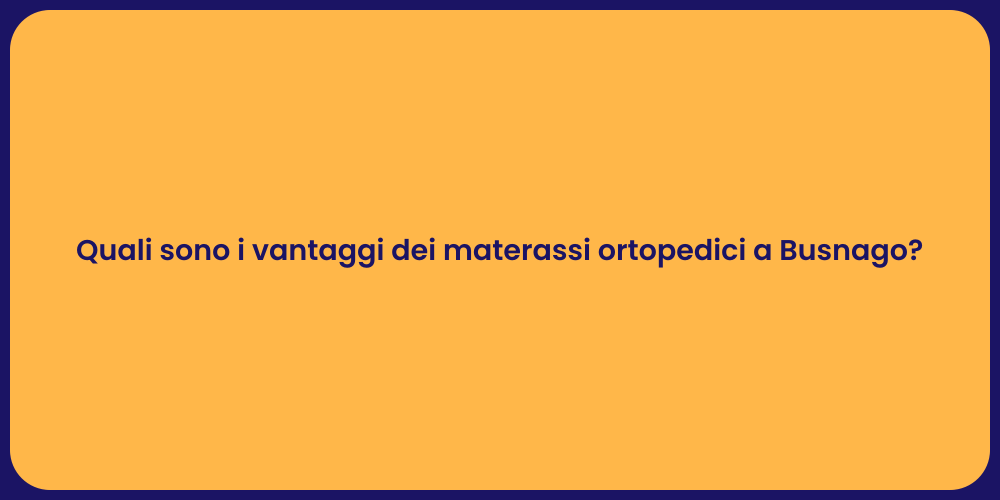 Quali sono i vantaggi dei materassi ortopedici a Busnago?